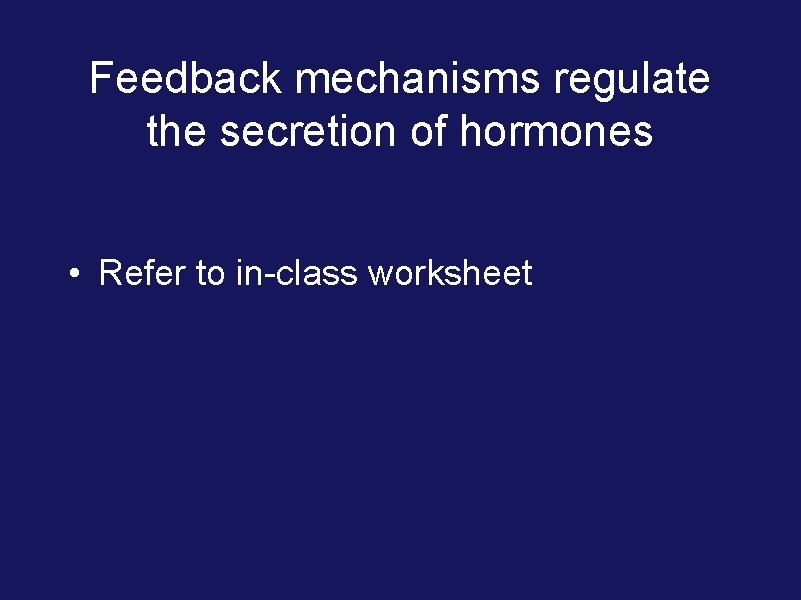 Feedback mechanisms regulate the secretion of hormones

• Refer to in-class worksheet